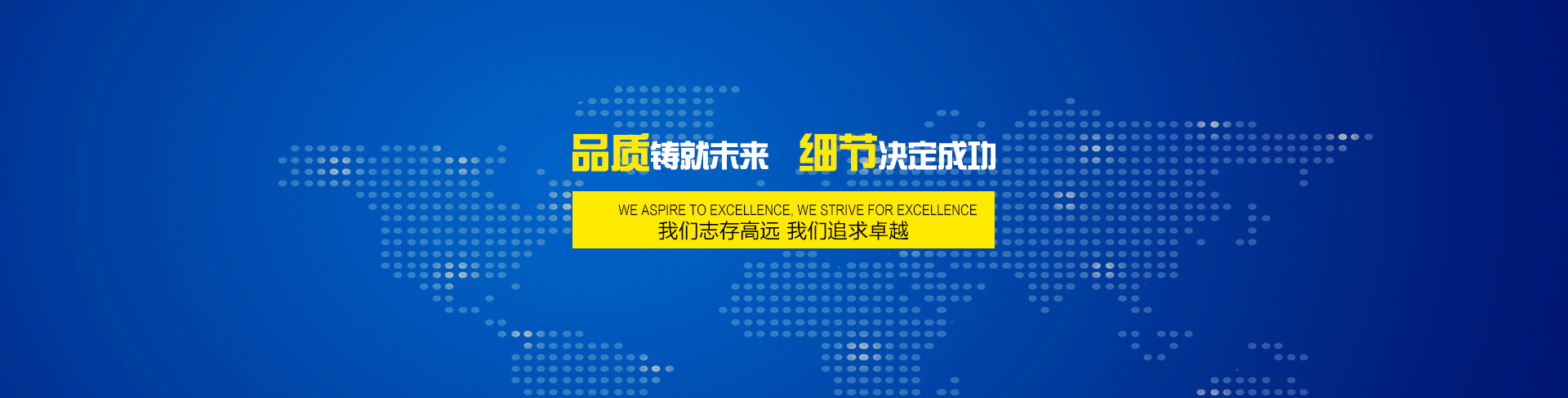 品质铸就未来 细节决定成功

WE ASPIRE TO EXCELLENCE, WE STRIVE FOR EXCELLENCE
我们志存高远 我们追求卓越